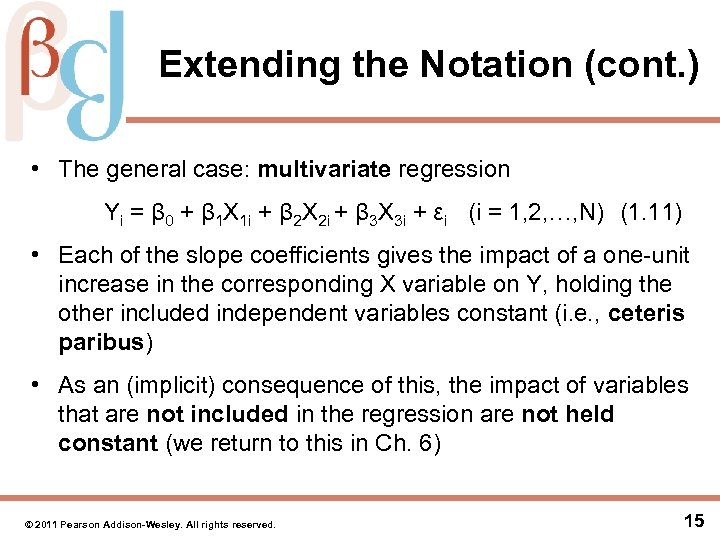 Extending the Notation (cont.)

• The general case: multivariate regression

$Y_i = \beta_0 + \beta_1 X_{1i} + \beta_2 X_{2i} + \beta_3 X_{3i} + \varepsilon_i$ (i = 1,2,…,N) (1.11)

• Each of the slope coefficients gives the impact of a one-unit increase in the corresponding X variable on Y, holding the other included independent variables constant (i.e., ceteris paribus)

• As an (implicit) consequence of this, the impact of variables that are not included in the regression are not held constant (we return to this in Ch. 6)

© 2011 Pearson Addison-Wesley. All rights reserved.

15